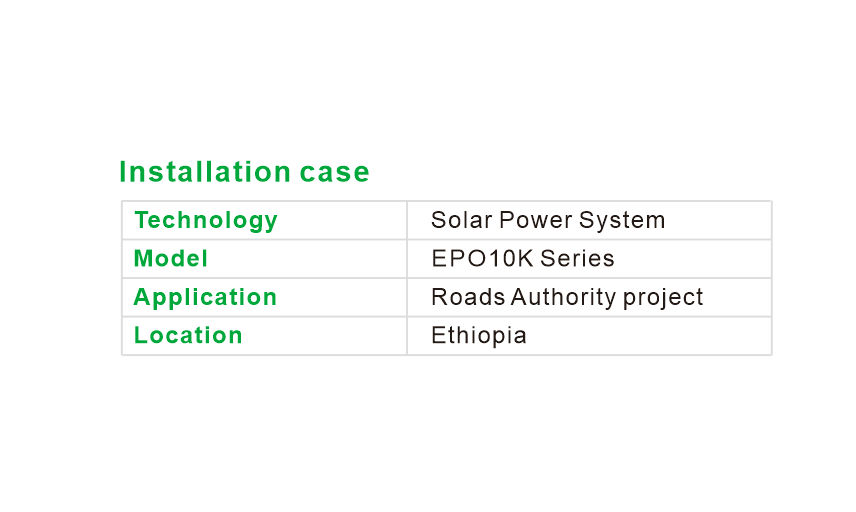 Installation case

| Technology | Solar Power System |
|---|---|
| Model | EPO10K Series |
| Application | Roads Authority project |
| Location | Ethiopia |